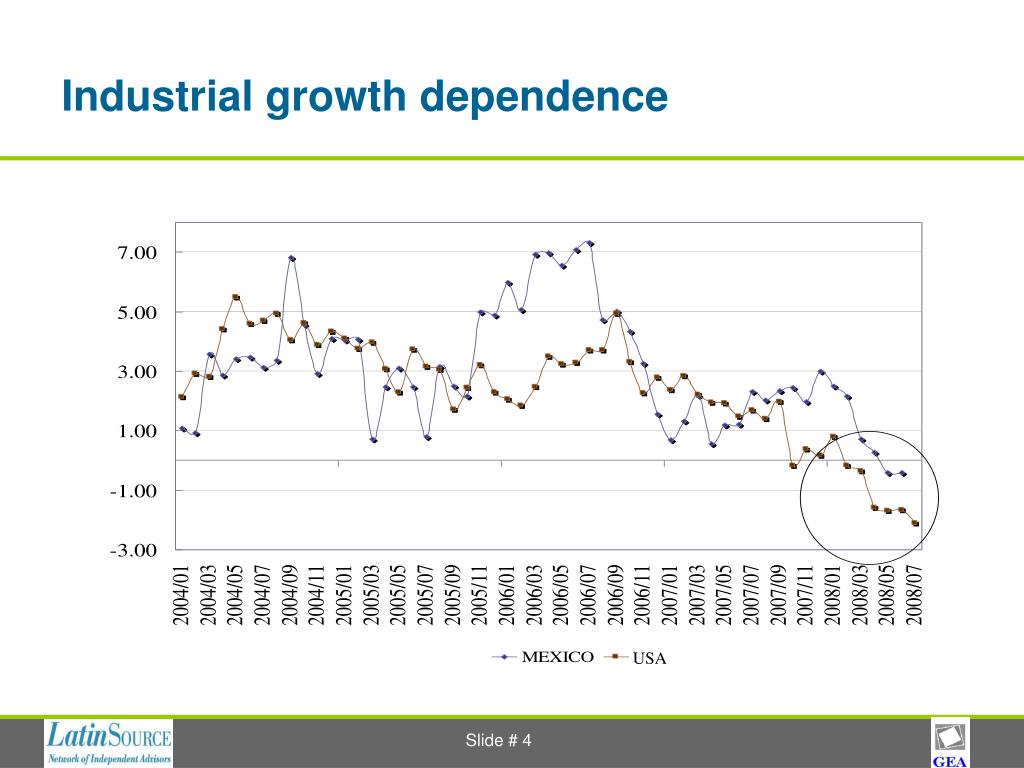 Industrial growth dependence

7.00
5.00
3.00
1.00
-1.00
-3.00

2004/01
2004/03
2004/05
2004/07
2004/09
2004/11
2005/01
2005/03
2005/05
2005/07
2005/09
2005/11
2006/01
2006/03
2006/05
2006/07
2006/09
2006/11
2007/01
2007/03
2007/05
2007/07
2007/09
2007/11
2008/01
2008/03
2008/05
2008/07

MEXICO
USA

LatinSource
Network of Independent Advisors

Slide # 4

GEA